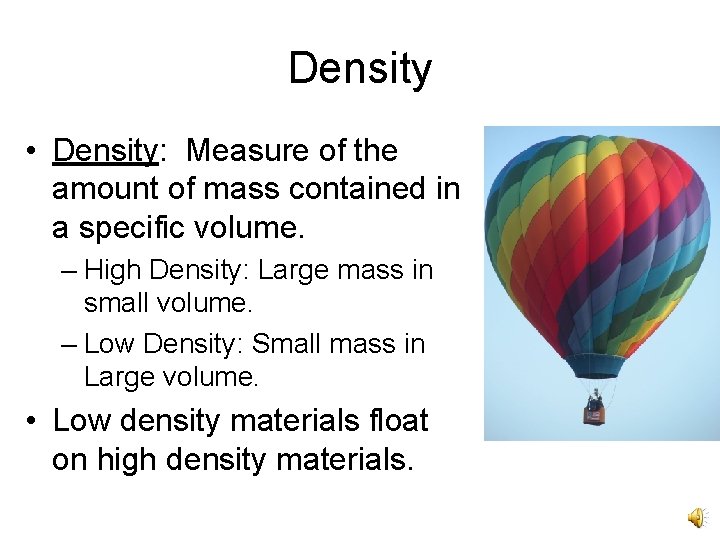 Density

• Density: Measure of the amount of mass contained in a specific volume.
– High Density: Large mass in small volume.
– Low Density: Small mass in Large volume.
• Low density materials float on high density materials.